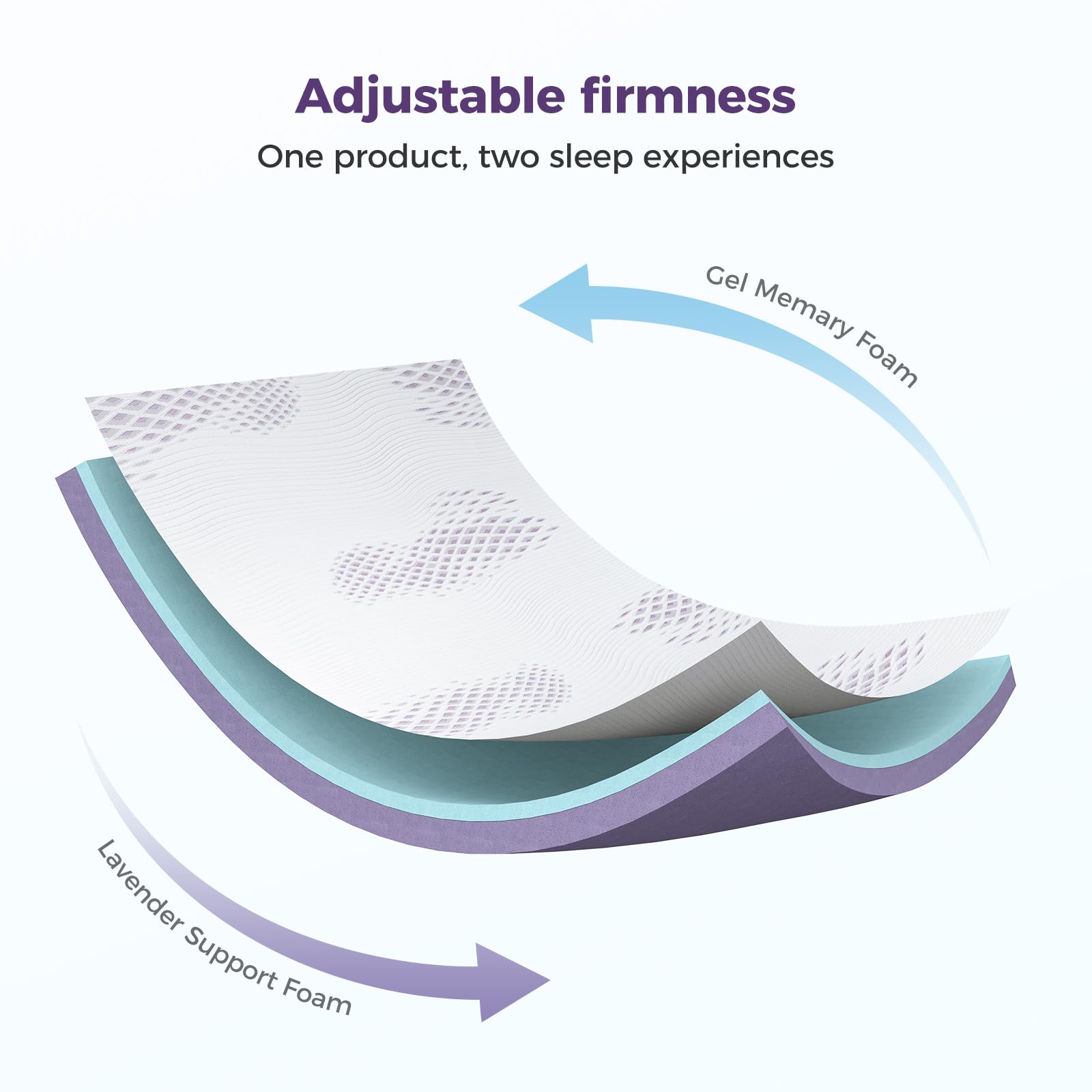 Adjustable firmness

One product, two sleep experiences

Gel Memary Foam

Lavender Support Foam